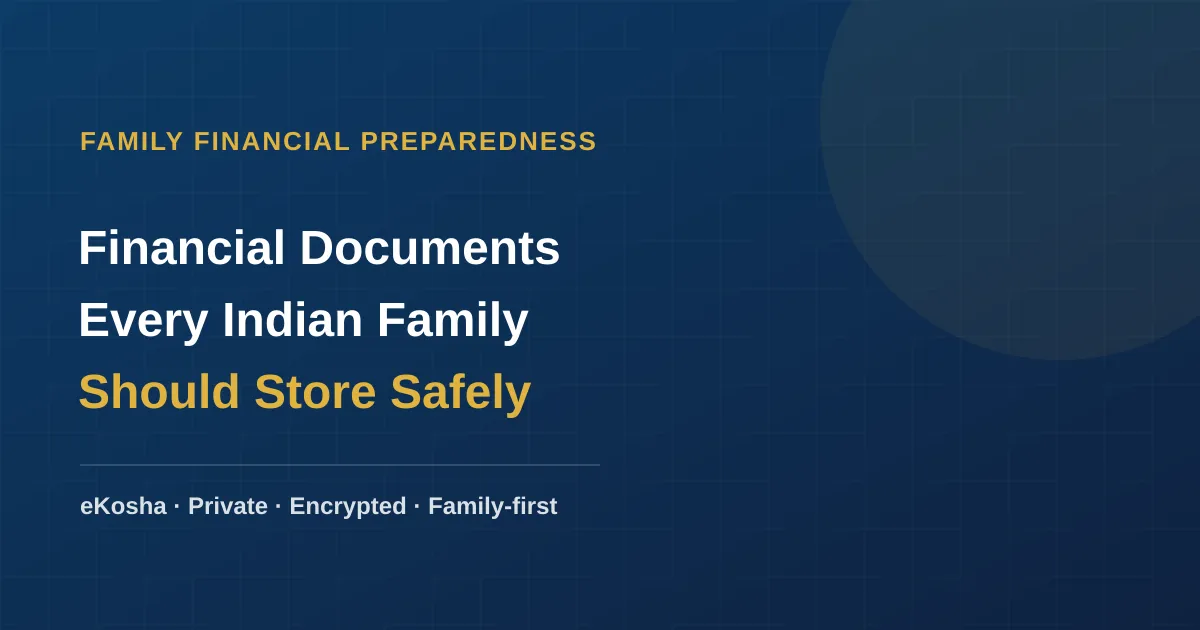 FAMILY FINANCIAL PREPAREDNESS

Financial Documents Every Indian Family Should Store Safely

eKosha · Private · Encrypted · Family-first